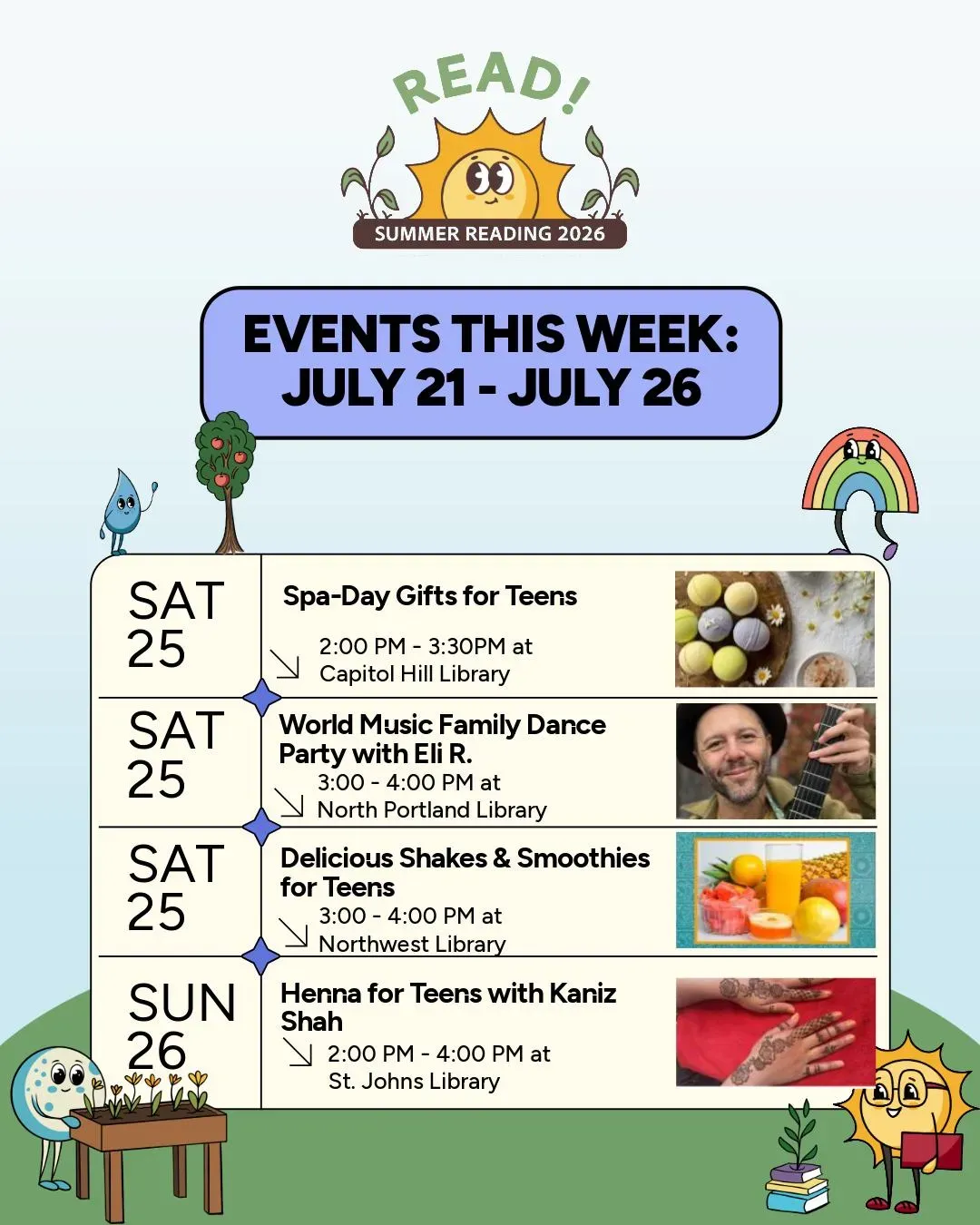 READ!

SUMMER READING 2026

EVENTS THIS WEEK: JULY 21 - JULY 26

SAT 25

Spa-Day Gifts for Teens

2:00 PM - 3:30PM at Capitol Hill Library

SAT 25

World Music Family Dance Party with Eli R.

3:00 - 4:00 PM at North Portland Library

SAT 25

Delicious Shakes & Smoothies for Teens

3:00 - 4:00 PM at Northwest Library

SUN 26

Henna for Teens with Kaniz Shah

2:00 PM - 4:00 PM at St. Johns Library